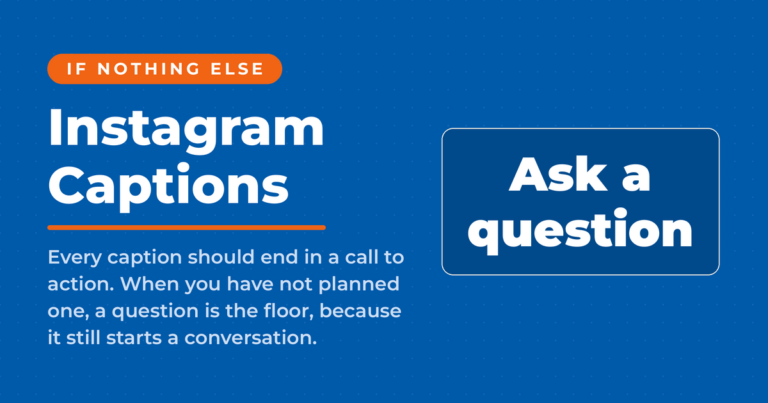 IF NOTHING ELSE

Instagram Captions

Every caption should end in a call to action. When you have not planned one, a question is the floor, because it still starts a conversation.

Ask a question